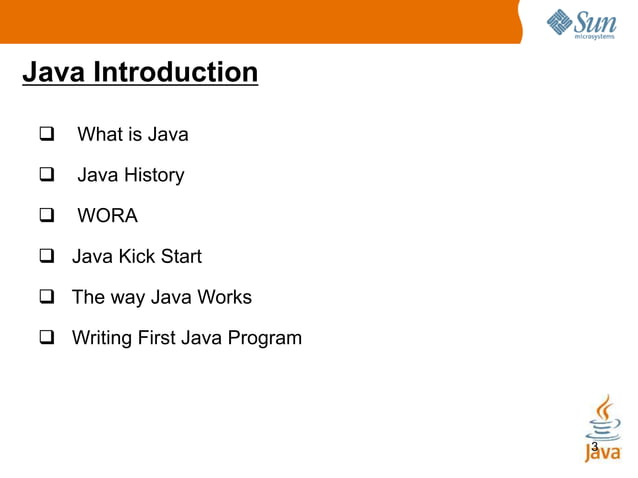 Sun microsystems

Java Introduction

❑ What is Java

❑ Java History

❑ WORA

❑ Java Kick Start

❑ The way Java Works

❑ Writing First Java Program

3

Java